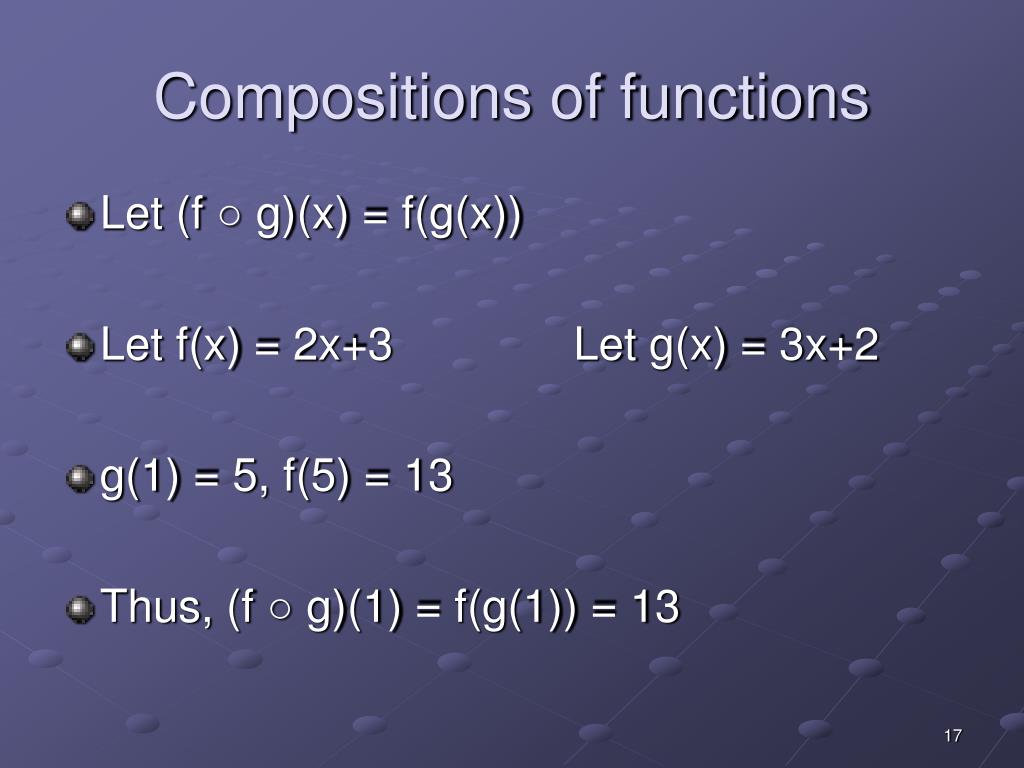 Compositions of functions

Let $(f \circ g)(x) = f(g(x))$

Let $f(x) = 2x+3$ Let $g(x) = 3x+2$

$g(1) = 5$, $f(5) = 13$

Thus, $(f \circ g)(1) = f(g(1)) = 13$

17